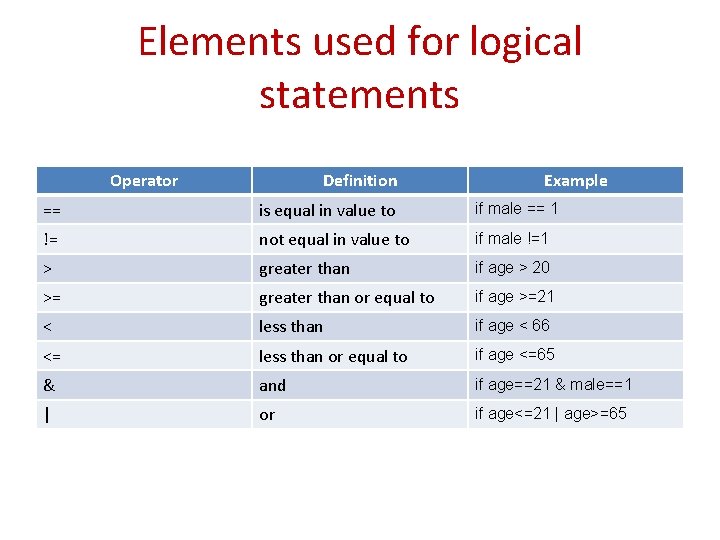 Elements used for logical statements

| Operator | Definition | Example |
|---|---|---|
| == | is equal in value to | if male == 1 |
| != | not equal in value to | if male !=1 |
| > | greater than | if age > 20 |
| >= | greater than or equal to | if age >=21 |
| < | less than | if age < 66 |
| <= | less than or equal to | if age <=65 |
| & | and | if age==21 & male==1 |
| \| | or | if age<=21 \| age>=65 |